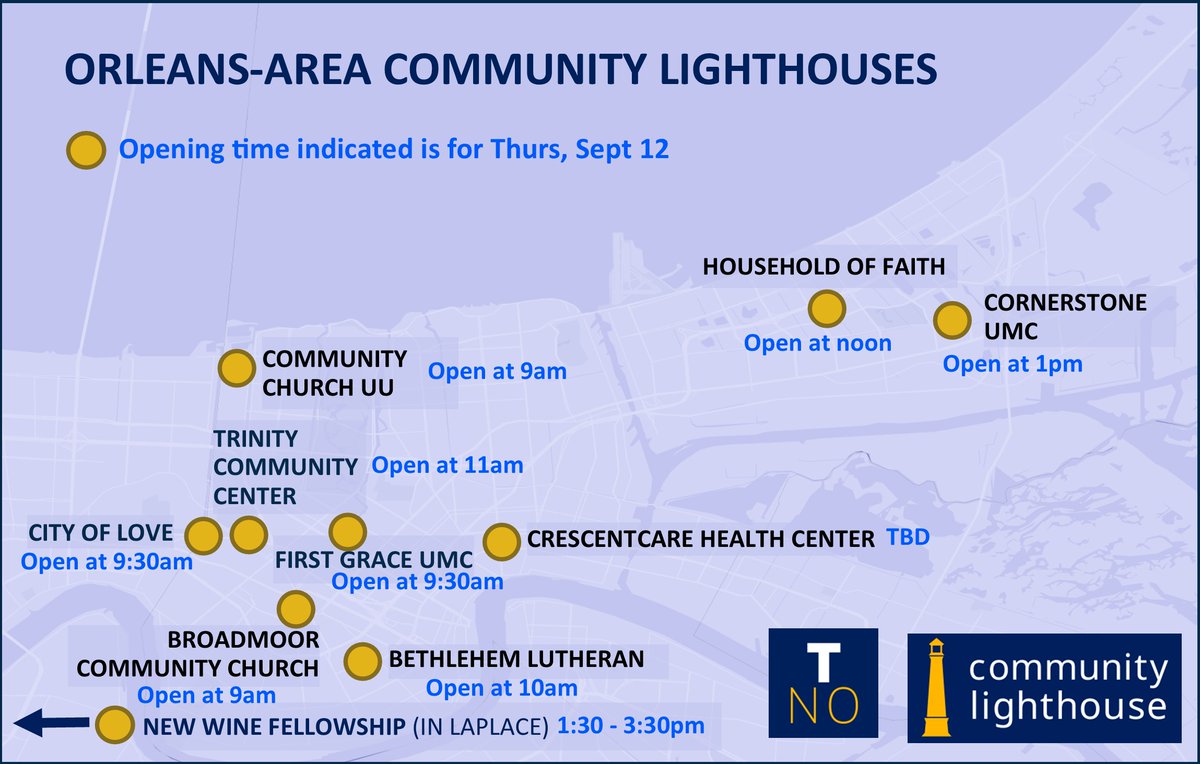 ORLEANS-AREA COMMUNITY LIGHTHOUSES

Opening time indicated is for Thurs, Sept 12

HOUSEHOLD OF FAITH
Open at noon

CORNERSTONE UMC
Open at 1pm

COMMUNITY CHURCH UU
Open at 9am

TRINITY COMMUNITY CENTER
Open at 11am

CITY OF LOVE
Open at 9:30am

FIRST GRACE UMC
Open at 9:30am

CRESCENTCARE HEALTH CENTER TBD

BROADMOOR COMMUNITY CHURCH
Open at 9am

BETHLEHEM LUTHERAN
Open at 10am

NEW WINE FELLOWSHIP (IN LAPLACE) 1:30 - 3:30pm

T NO

community lighthouse